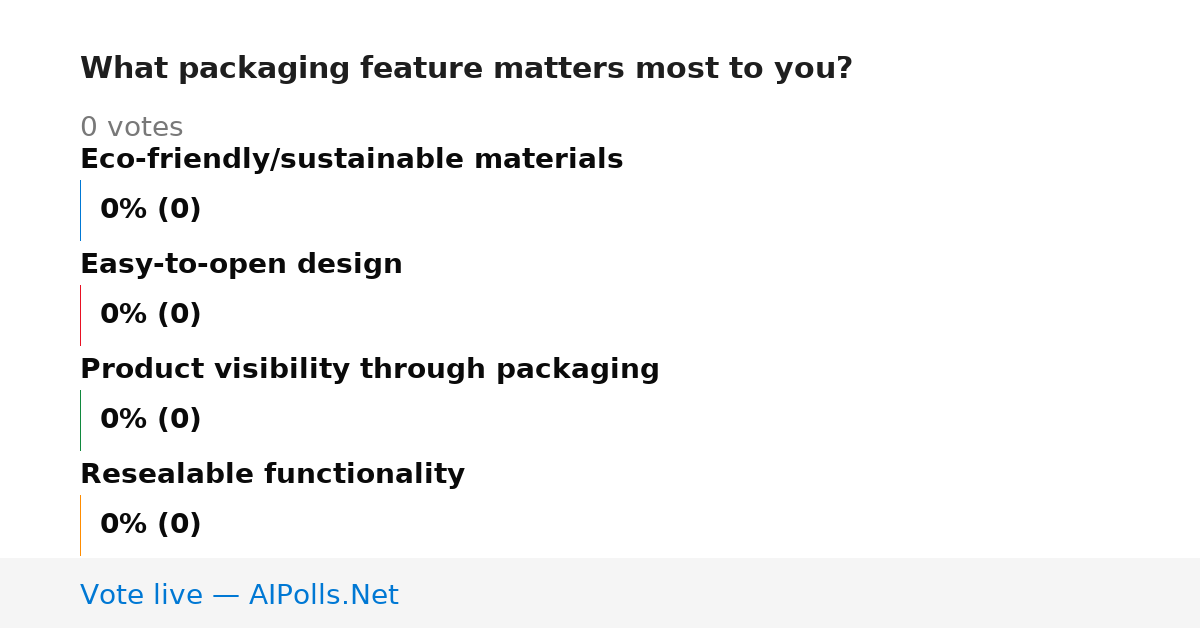 What packaging feature matters most to you?

0 votes

Eco-friendly/sustainable materials

0% (0)

Easy-to-open design

0% (0)

Product visibility through packaging

0% (0)

Resealable functionality

0% (0)

Vote live — AIPolls.Net